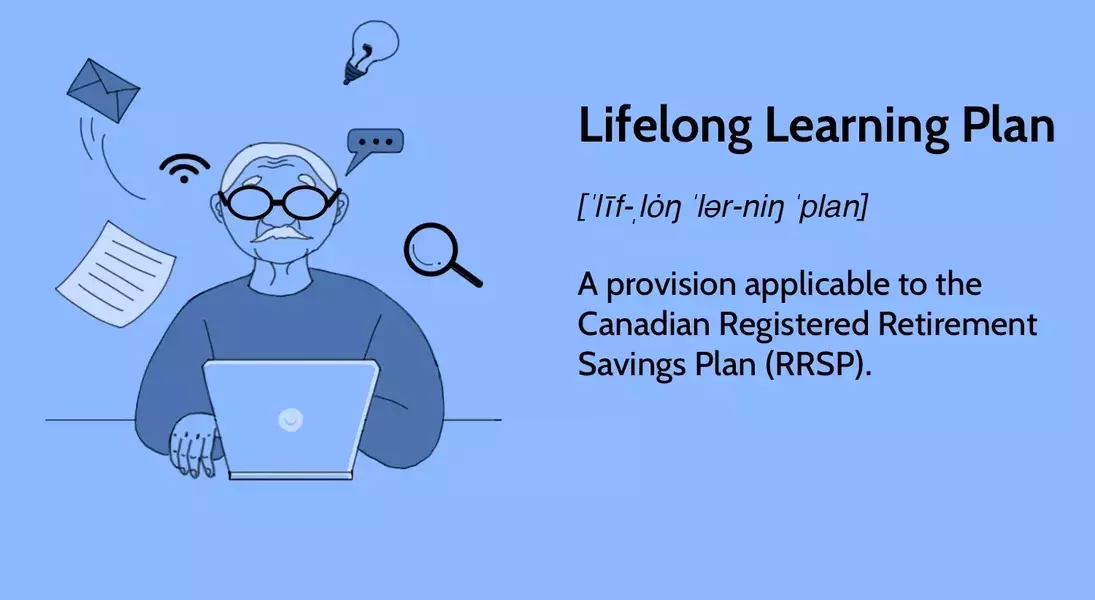 Lifelong Learning Plan

[ˈlīf-ˌlȯŋ ˈlər-niŋ ˈplan]

A provision applicable to the Canadian Registered Retirement Savings Plan (RRSP).